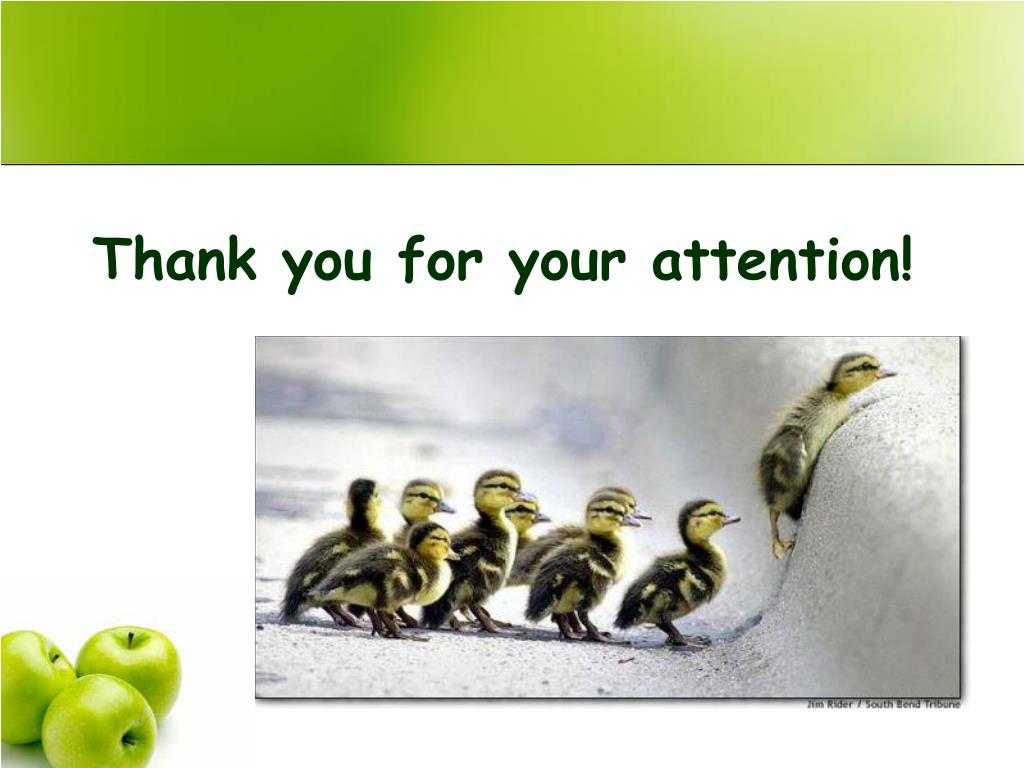 Thank you for your attention!

Jim Rider / South Bend Tribune